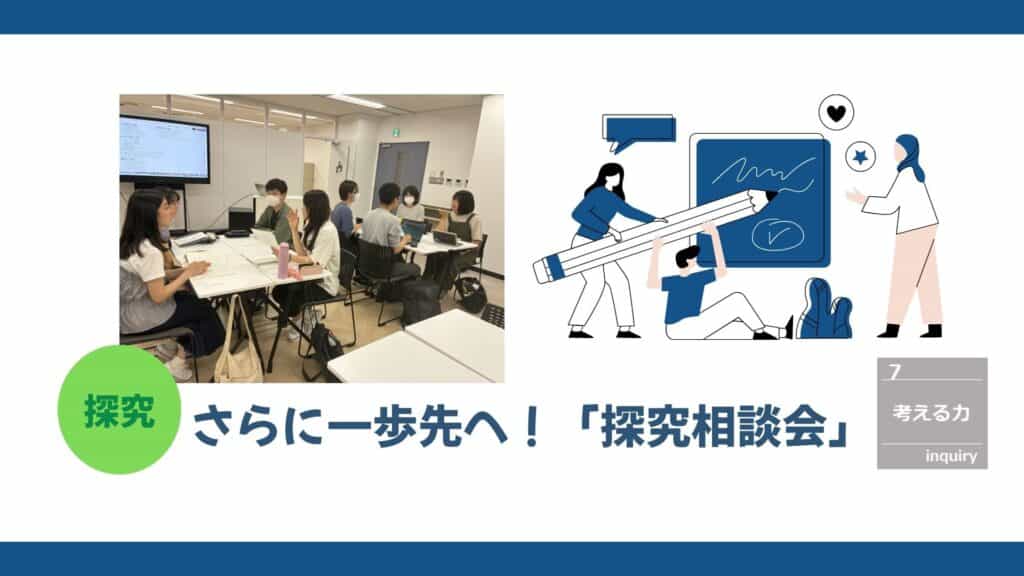 探究

さらに一歩先へ！「探究相談会」

7
考える力
inquiry